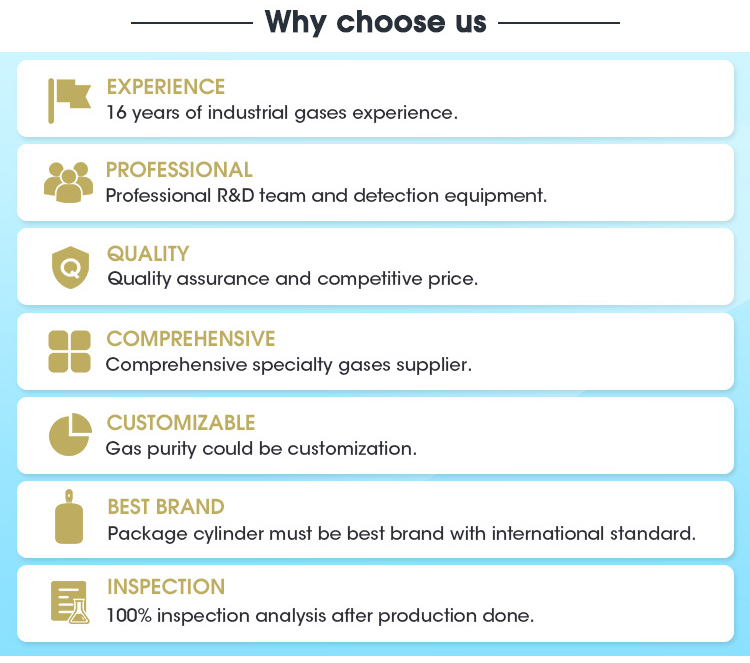 Why choose us

EXPERIENCE
16 years of industrial gases experience.

PROFESSIONAL
Professional R&D team and detection equipment.

Q

QUALITY
Quality assurance and competitive price.

COMPREHENSIVE
Comprehensive specialty gases supplier.

CUSTOMIZABLE
Gas purity could be customization.

BEST BRAND
Package cylinder must be best brand with international standard.

INSPECTION
100% inspection analysis after production done.